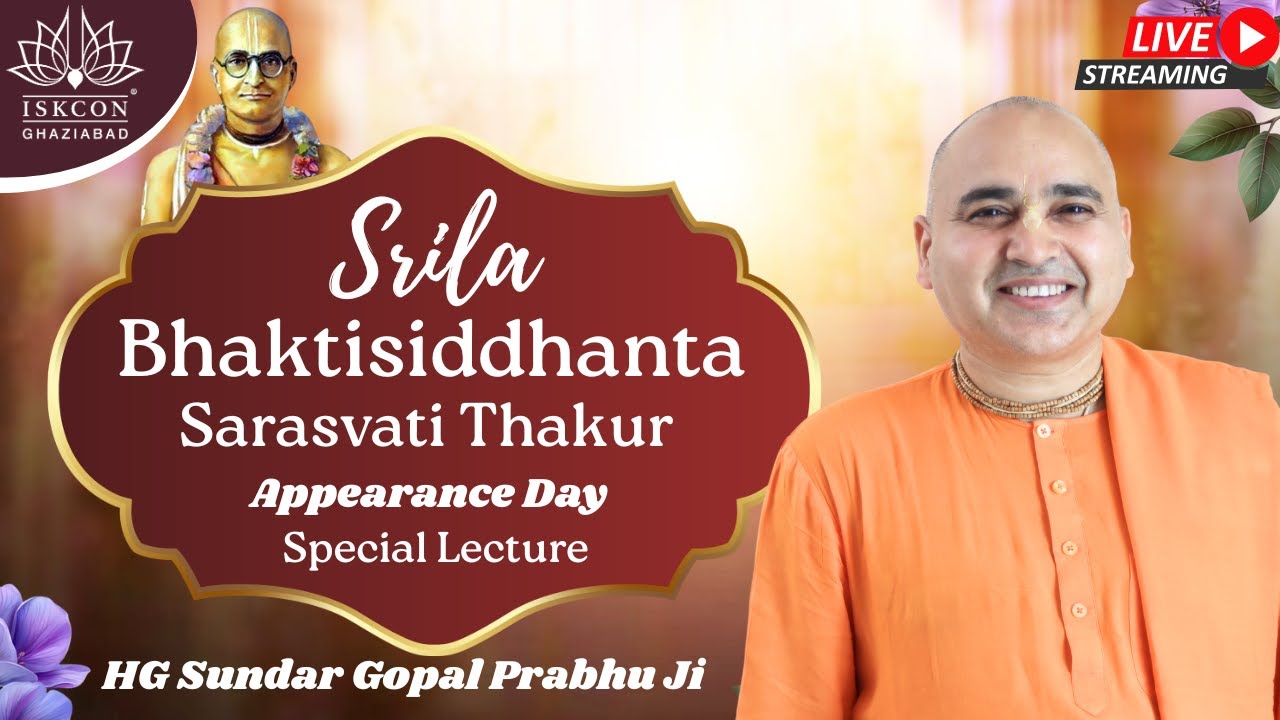 ISKCON®
GHAZIABAD

LIVE
STREAMING

Srila
Bhaktisiddhanta
Sarasvati Thakur
Appearance Day
Special Lecture

HG Sundar Gopal Prabhu Ji